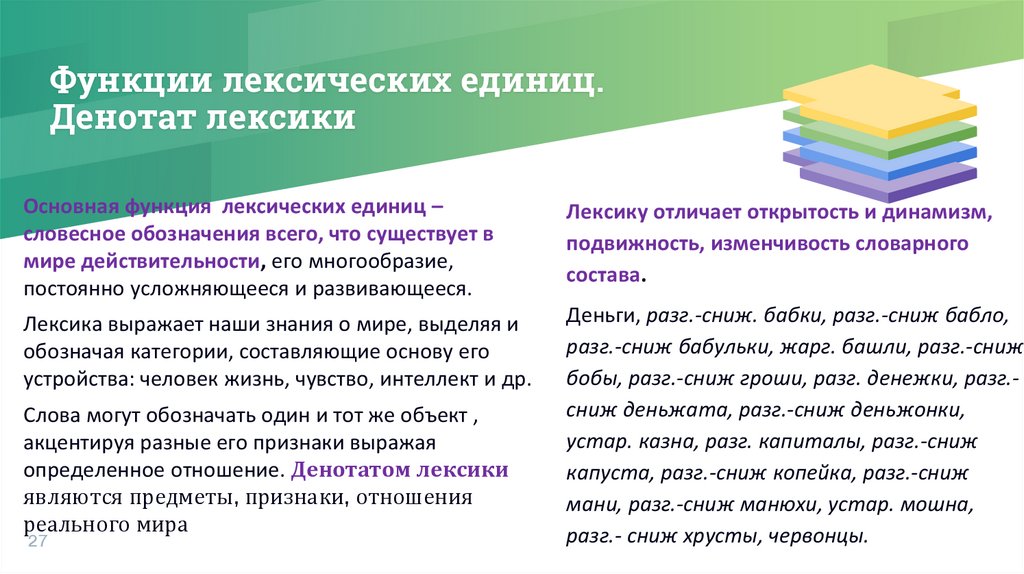 Функции лексических единиц. Денотат лексики

Основная функция лексических единиц – словесное обозначения всего, что существует в мире действительности, его многообразие, постоянно усложняющееся и развивающееся.

Лексика выражает наши знания о мире, выделяя и обозначая категории, составляющие основу его устройства: человек жизнь, чувство, интеллект и др.

Слова могут обозначать один и тот же объект , акцентируя разные его признаки выражая определенное отношение. Денотатом лексики являются предметы, признаки, отношения реального мира

27

Лексику отличает открытость и динамизм, подвижность, изменчивость словарного состава.

Деньги, разг.-сниж. бабки, разг.-сниж бабло, разг.-сниж бабульки, жарг. башли, разг.-сниж бобы, разг.-сниж гроши, разг. денежки, разг.-сниж деньжата, разг.-сниж деньжонки, устар. казна, разг. капиталы, разг.-сниж капуста, разг.-сниж копейка, разг.-сниж мани, разг.-сниж манюхи, устар. мошна, разг.- сниж хрусты, червонцы.